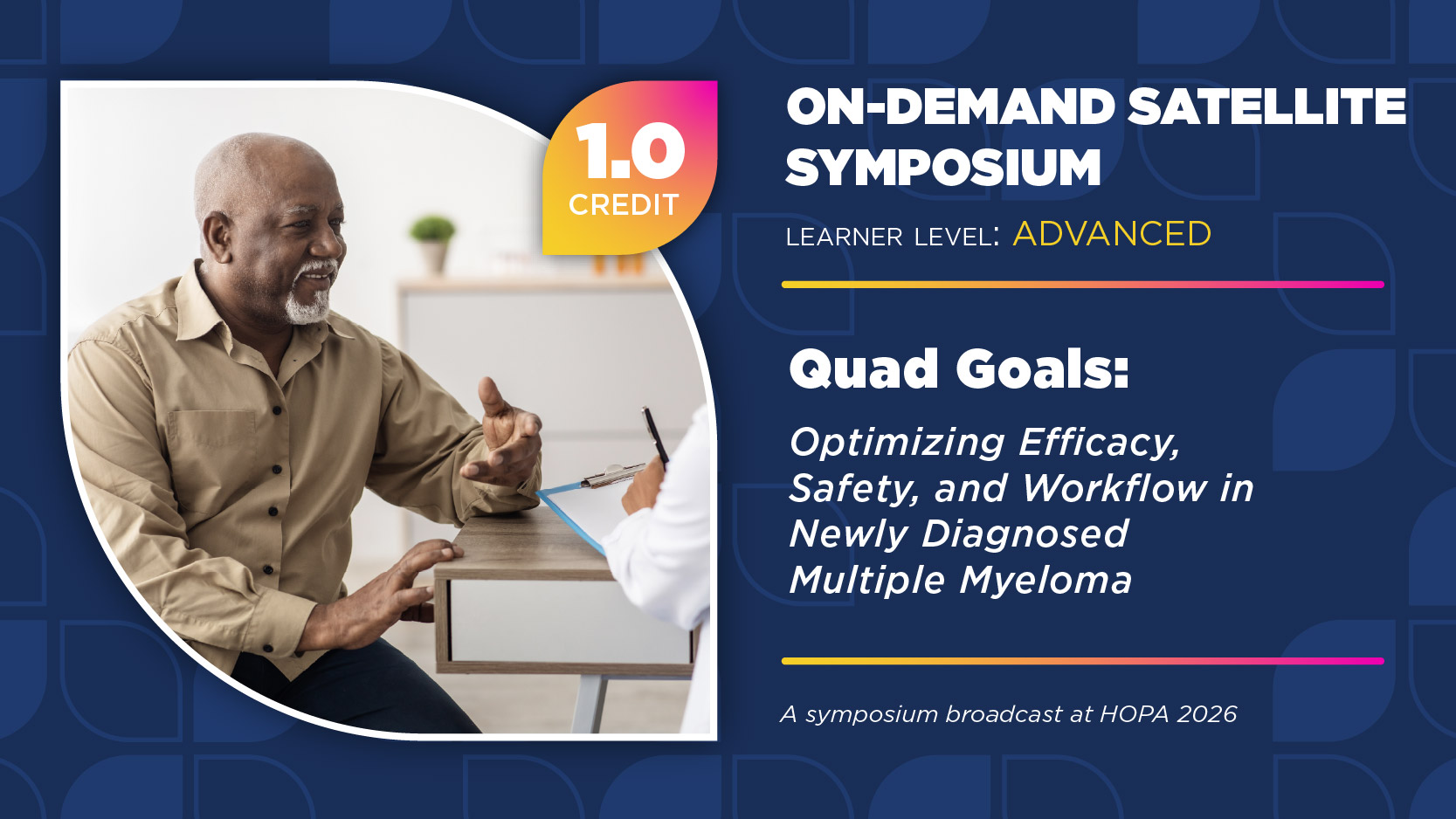 1.0
CREDIT

ON-DEMAND SATELLITE SYMPOSIUM

LEARNER LEVEL: ADVANCED

Quad Goals:

Optimizing Efficacy, Safety, and Workflow in Newly Diagnosed Multiple Myeloma

A symposium broadcast at HOPA 2026